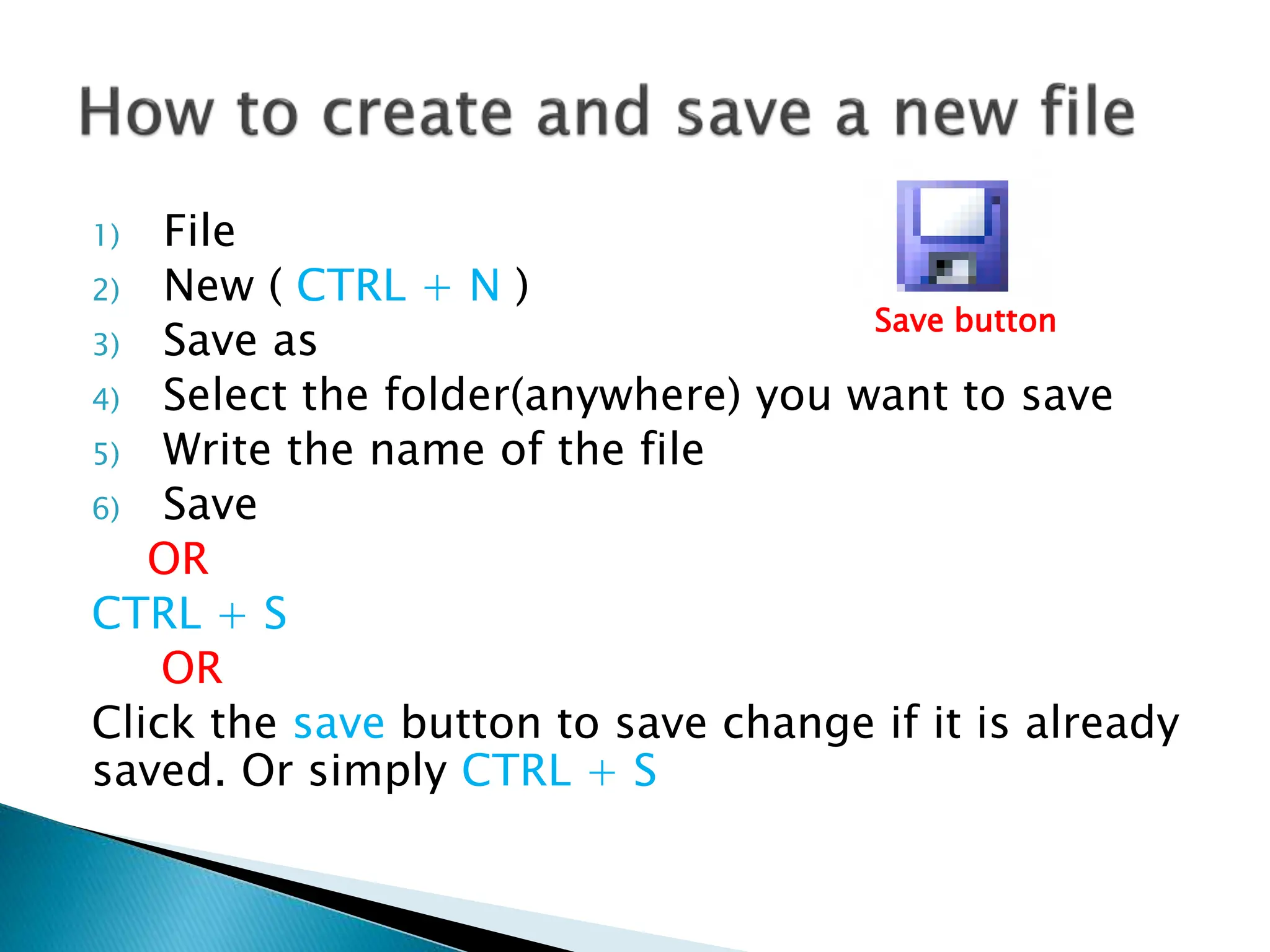 How to create and save a new file

Save button

1) File
2) New ( CTRL + N )
3) Save as
4) Select the folder(anywhere) you want to save
5) Write the name of the file
6) Save

OR

CTRL + S

OR

Click the save button to save change if it is already saved. Or simply CTRL + S